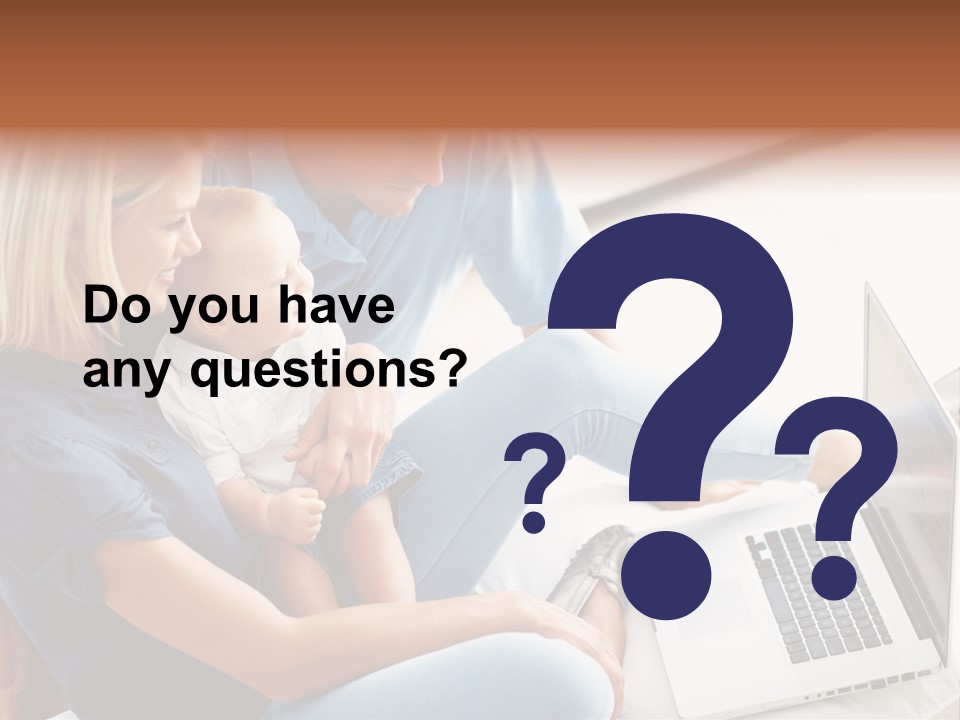 Do you have any questions?

?

?

?